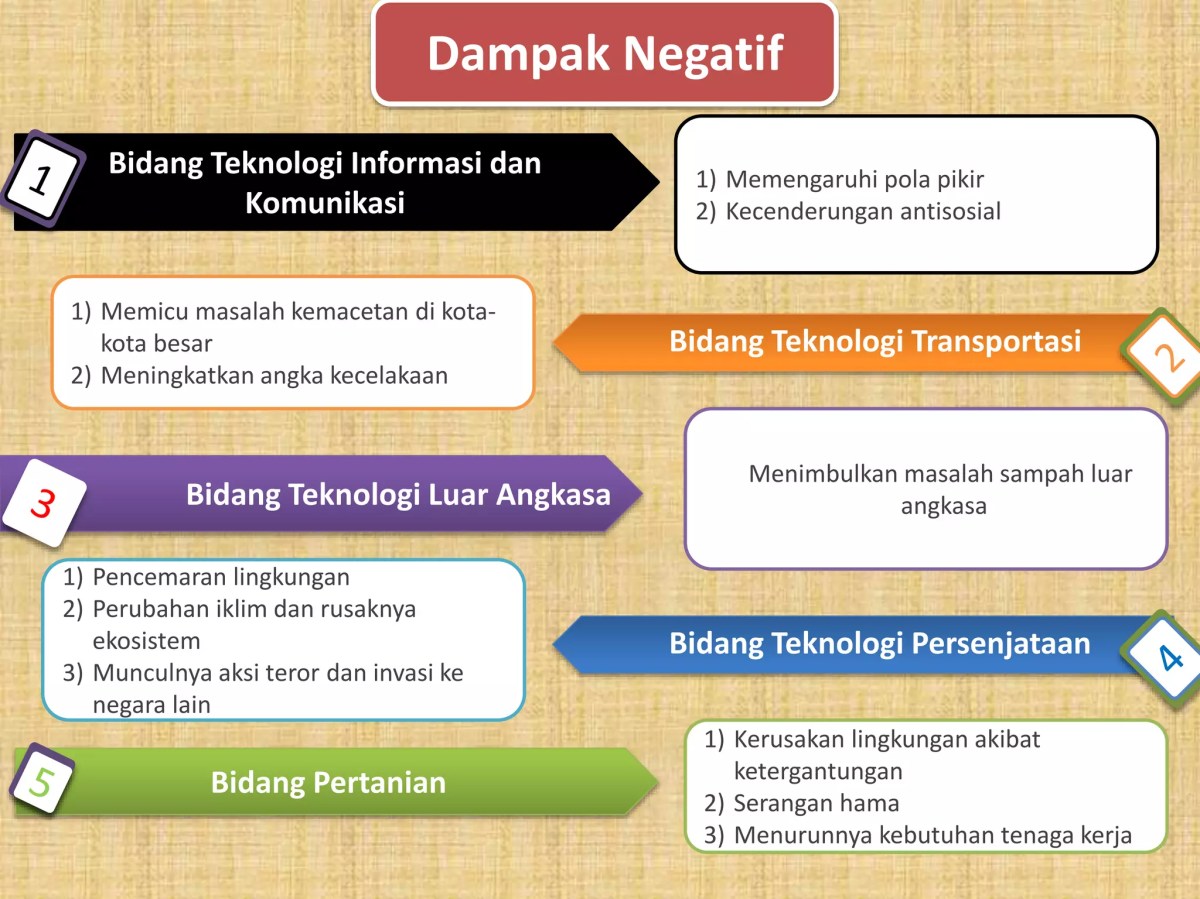 Dampak Negatif

1
Bidang Teknologi Informasi dan Komunikasi

1) Memengaruhi pola pikir
2) Kecenderungan antisosial

1) Memicu masalah kemacetan di kota-kota besar
2) Meningkatkan angka kecelakaan

Bidang Teknologi Transportasi
2

3
Bidang Teknologi Luar Angkasa

Menimbulkan masalah sampah luar angkasa

1) Pencemaran lingkungan
2) Perubahan iklim dan rusaknya ekosistem
3) Munculnya aksi teror dan invasi ke negara lain

Bidang Teknologi Persenjataan
4

5
Bidang Pertanian

1) Kerusakan lingkungan akibat ketergantungan
2) Serangan hama
3) Menurunnya kebutuhan tenaga kerja